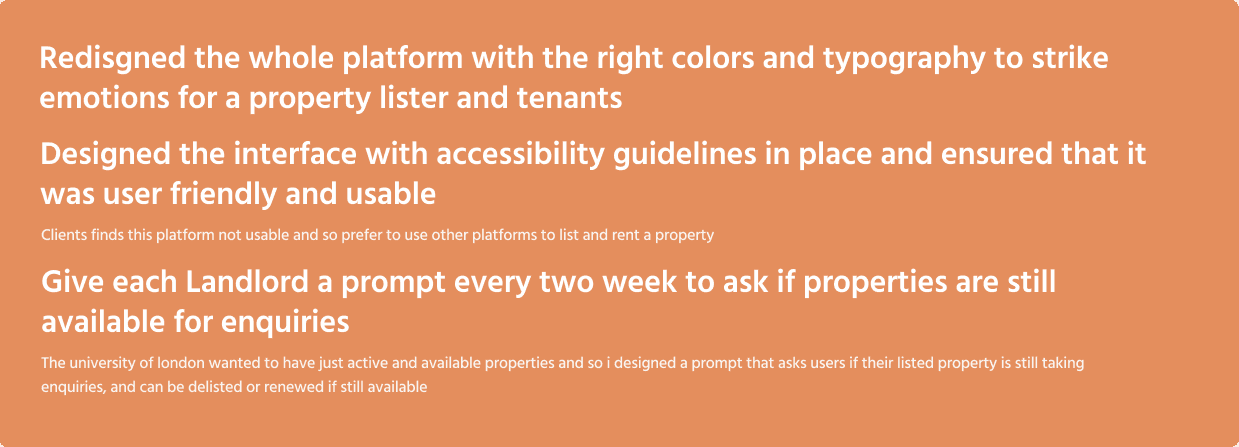 Redisgned the whole platform with the right colors and typography to strike emotions for a property lister and tenants

Designed the interface with accessibility guidelines in place and ensured that it was user friendly and usable

Clients finds this platform not usable and so prefer to use other platforms to list and rent a property

Give each Landlord a prompt every two week to ask if properties are still available for enquiries

The university of london wanted to have just active and available properties and so i designed a prompt that asks users if their listed property is still taking enquiries, and can be delisted or renewed if still available